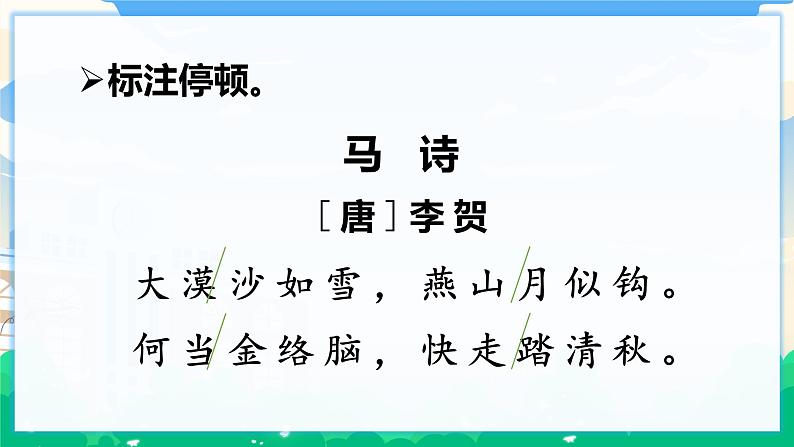 ➢标注停顿。

马 诗

［唐］李贺

大漠/沙如雪，燕山/月似钩。

何当/金络脑，快走/踏清秋。